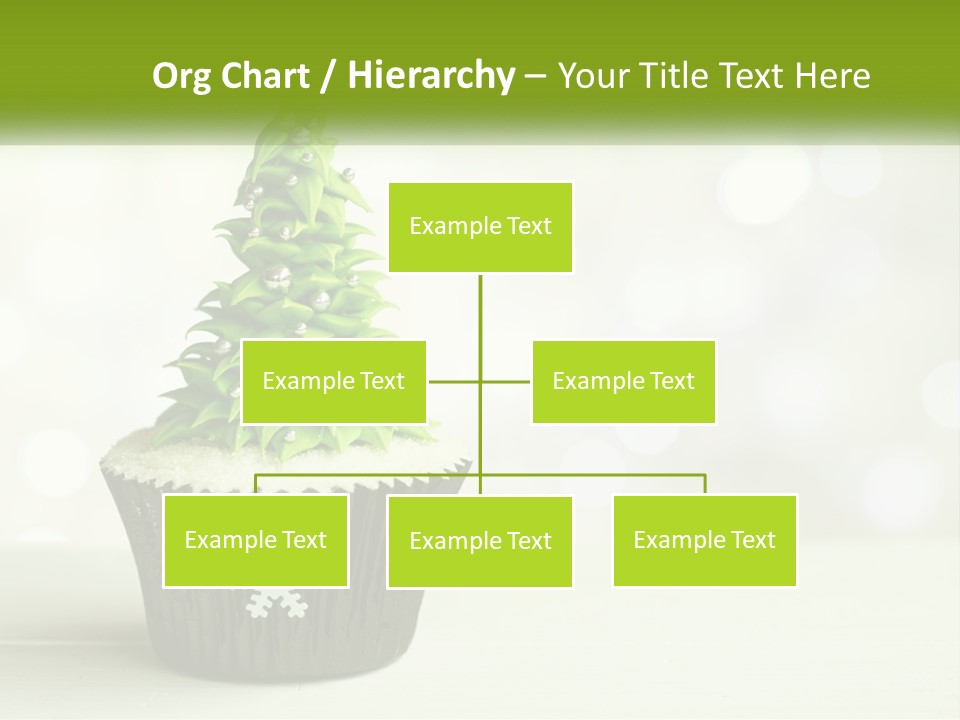 Org Chart / Hierarchy – Your Title Text Here

Example Text

Example Text

Example Text

Example Text

Example Text

Example Text